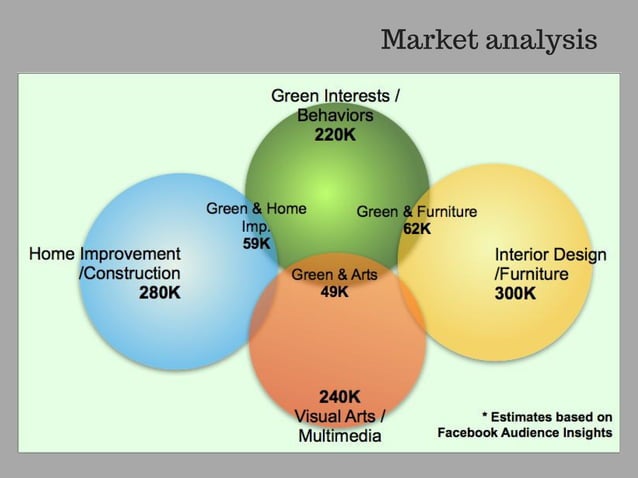 Market analysis

Green Interests / Behaviors
220K

Green & Home Imp.
59K

Green & Furniture
62K

Home Improvement /Construction
280K

Green & Arts
49K

Interior Design /Furniture
300K

240K
Visual Arts / Multimedia

* Estimates based on Facebook Audience Insights